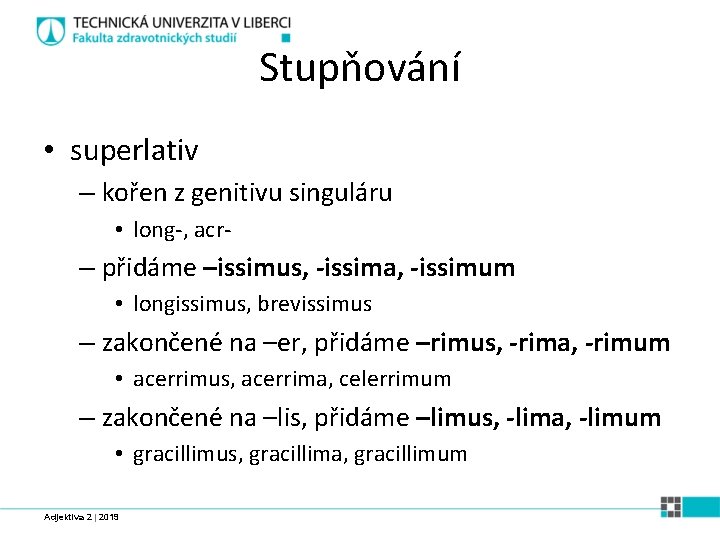 TECHNICKÁ UNIVERZITA V LIBERCI
Fakulta zdravotnických studií

Stupňování

• superlativ
– kořen z genitivu singuláru
• long-, acr-
– přidáme –issimus, -issima, -issimum
• longissimus, brevissimus
– zakončené na –er, přidáme –rimus, -rima, -rimum
• acerrimus, acerrima, celerrimum
– zakončené na –lis, přidáme –limus, -lima, -limum
• gracillimus, gracillima, gracillimum

Adjektiva 2 | 2019